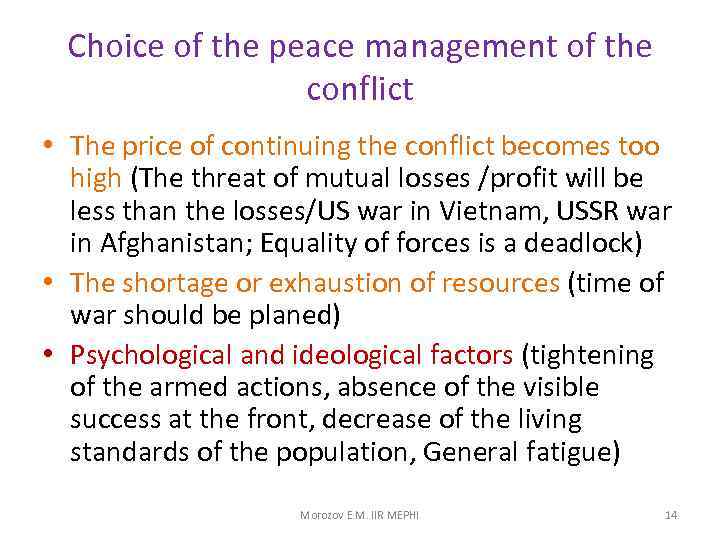 Choice of the peace management of the conflict

• The price of continuing the conflict becomes too high (The threat of mutual losses /profit will be less than the losses/US war in Vietnam, USSR war in Afghanistan; Equality of forces is a deadlock)
• The shortage or exhaustion of resources (time of war should be planed)
• Psychological and ideological factors (tightening of the armed actions, absence of the visible success at the front, decrease of the living standards of the population, General fatigue)

Morozov E.M. IIR MEPHI

14